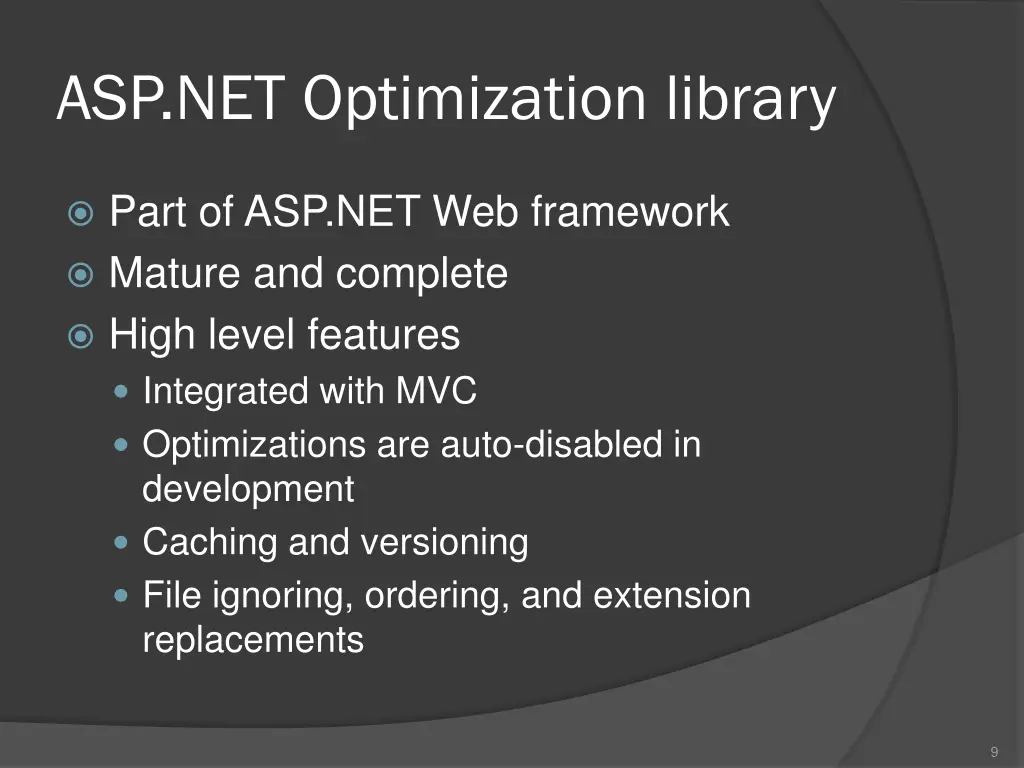 ASP.NET Optimization library

Part of ASP.NET Web framework
Mature and complete
High level features
Integrated with MVC
Optimizations are auto-disabled in development
Caching and versioning
File ignoring, ordering, and extension replacements

9